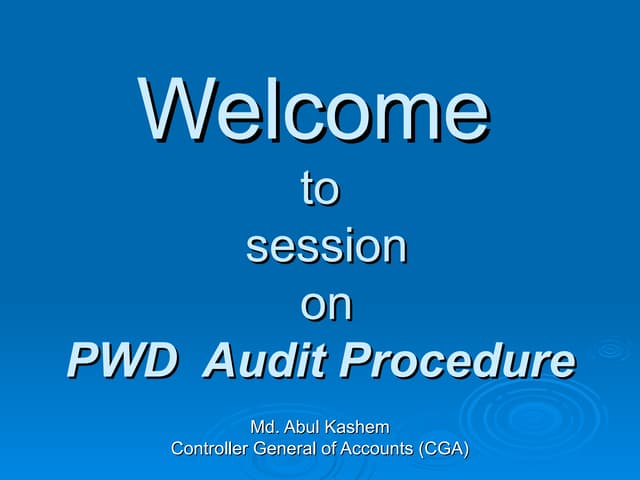 Welcome
to
session
on
PWD Audit Procedure

Md. Abul Kashem
Controller General of Accounts (CGA)